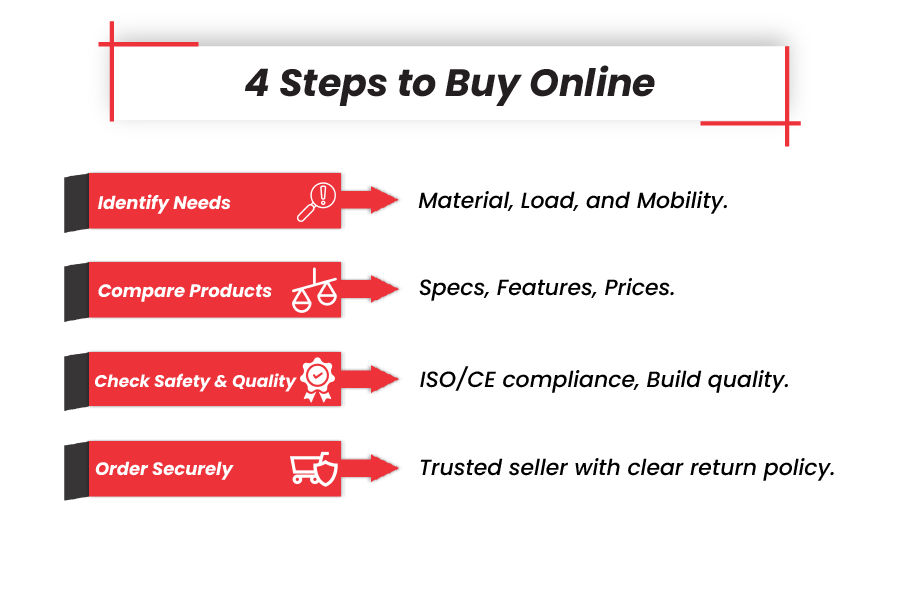 4 Steps to Buy Online

Identify Needs
Material, Load, and Mobility.

Compare Products
Specs, Features, Prices.

Check Safety & Quality
ISO/CE compliance, Build quality.

Order Securely
Trusted seller with clear return policy.